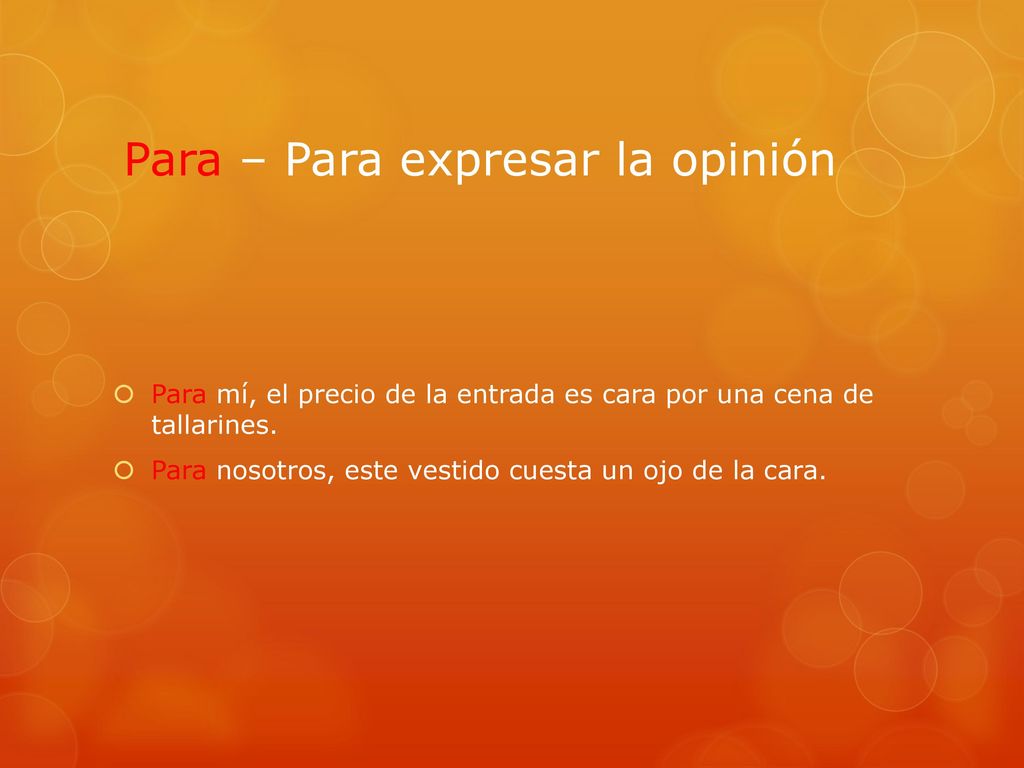 Para – Para expresar la opinión

Para mí, el precio de la entrada es cara por una cena de tallarines.

Para nosotros, este vestido cuesta un ojo de la cara.